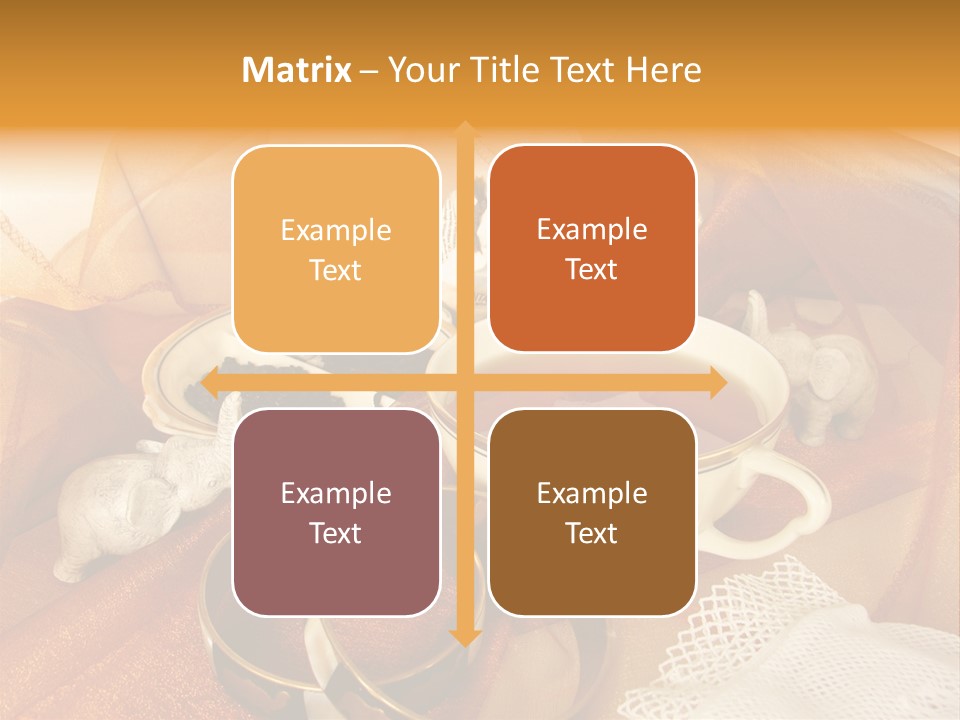 Matrix – Your Title Text Here

Example Text

Example Text

Example Text

Example Text